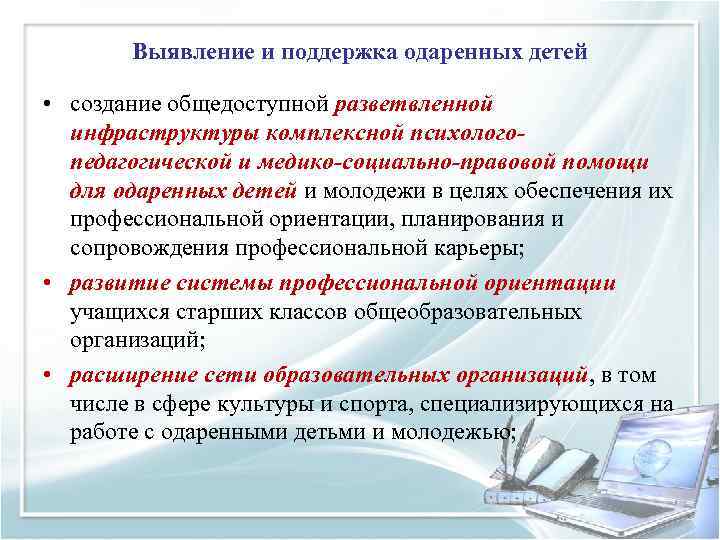 Выявление и поддержка одаренных детей

• создание общедоступной разветвленной инфраструктуры комплексной психолого-педагогической и медико-социально-правовой помощи для одаренных детей и молодежи в целях обеспечения их профессиональной ориентации, планирования и сопровождения профессиональной карьеры;

• развитие системы профессиональной ориентации учащихся старших классов общеобразовательных организаций;

• расширение сети образовательных организаций, в том числе в сфере культуры и спорта, специализирующихся на работе с одаренными детьми и молодежью;